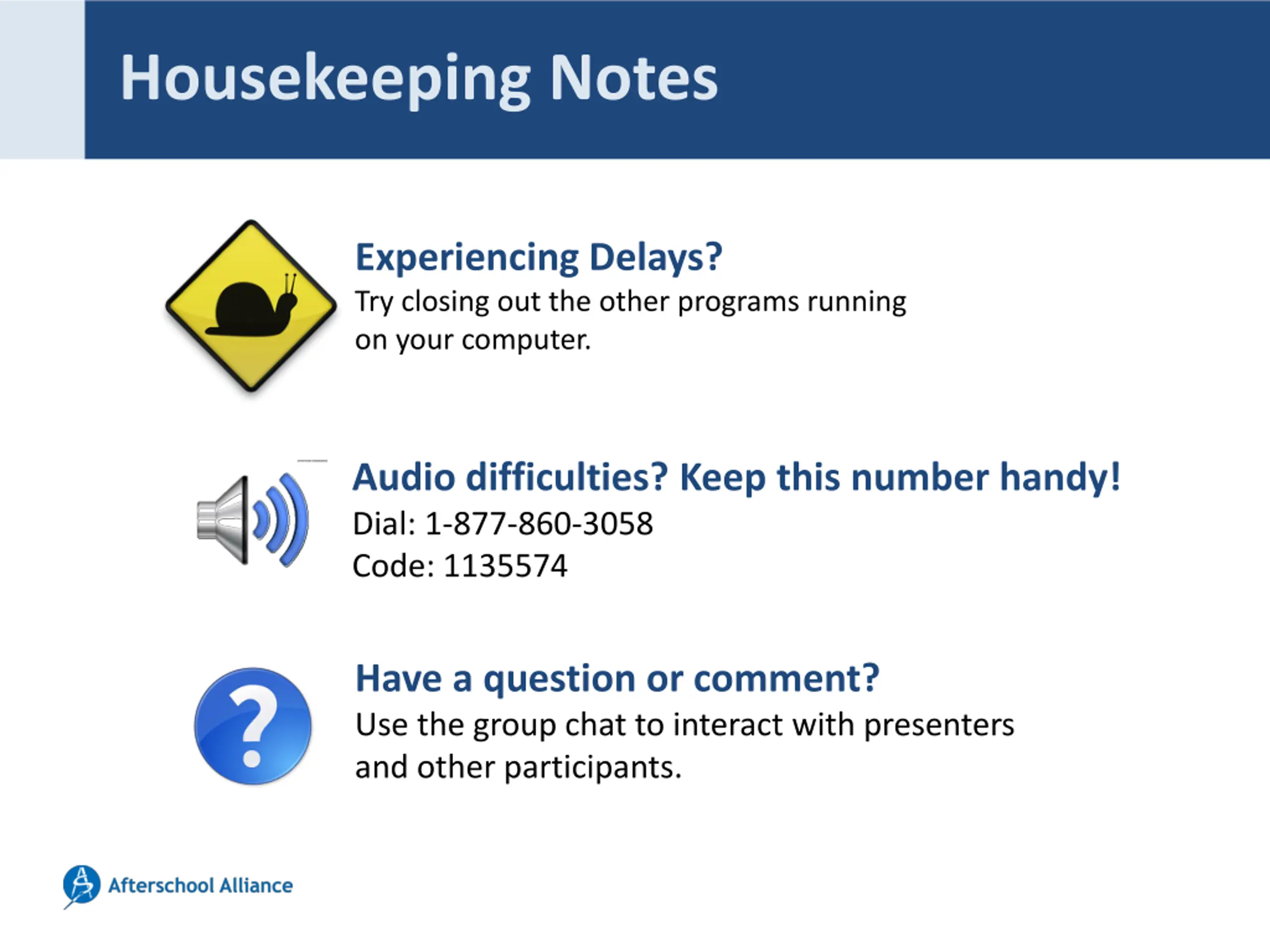 Housekeeping Notes

Experiencing Delays?
Try closing out the other programs running on your computer.

Audio difficulties? Keep this number handy!
Dial: 1-877-860-3058
Code: 1135574

Have a question or comment?
Use the group chat to interact with presenters and other participants.

Afterschool Alliance